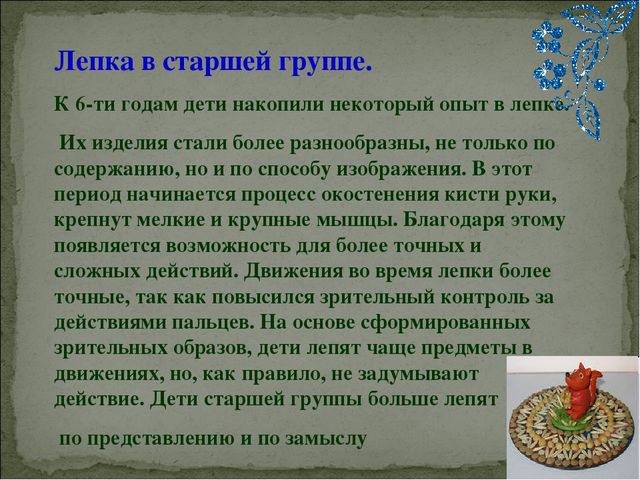 Лепка в старшей группе.

К 6-ти годам дети накопили некоторый опыт в лепке.

Их изделия стали более разнообразны, не только по содержанию, но и по способу изображения. В этот период начинается процесс окостенения кисти руки, крепнут мелкие и крупные мышцы. Благодаря этому появляется возможность для более точных и сложных действий. Движения во время лепки более точные, так как повысился зрительный контроль за действиями пальцев. На основе сформированных зрительных образов, дети лепят чаще предметы в движениях, но, как правило, не задумывают действие. Дети старшей группы больше лепят

по представлению и по замыслу